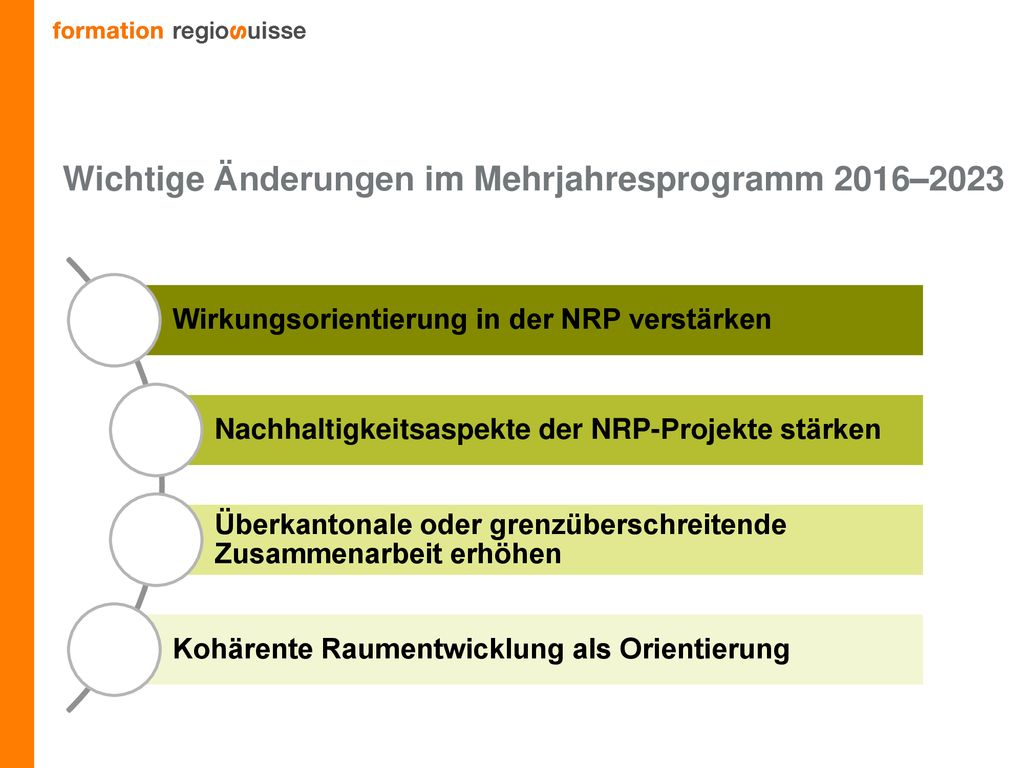 formation regiosuisse

Wichtige Änderungen im Mehrjahresprogramm 2016–2023

Wirkungsorientierung in der NRP verstärken

Nachhaltigkeitsaspekte der NRP-Projekte stärken

Überkantonale oder grenzüberschreitende Zusammenarbeit erhöhen

Kohärente Raumentwicklung als Orientierung